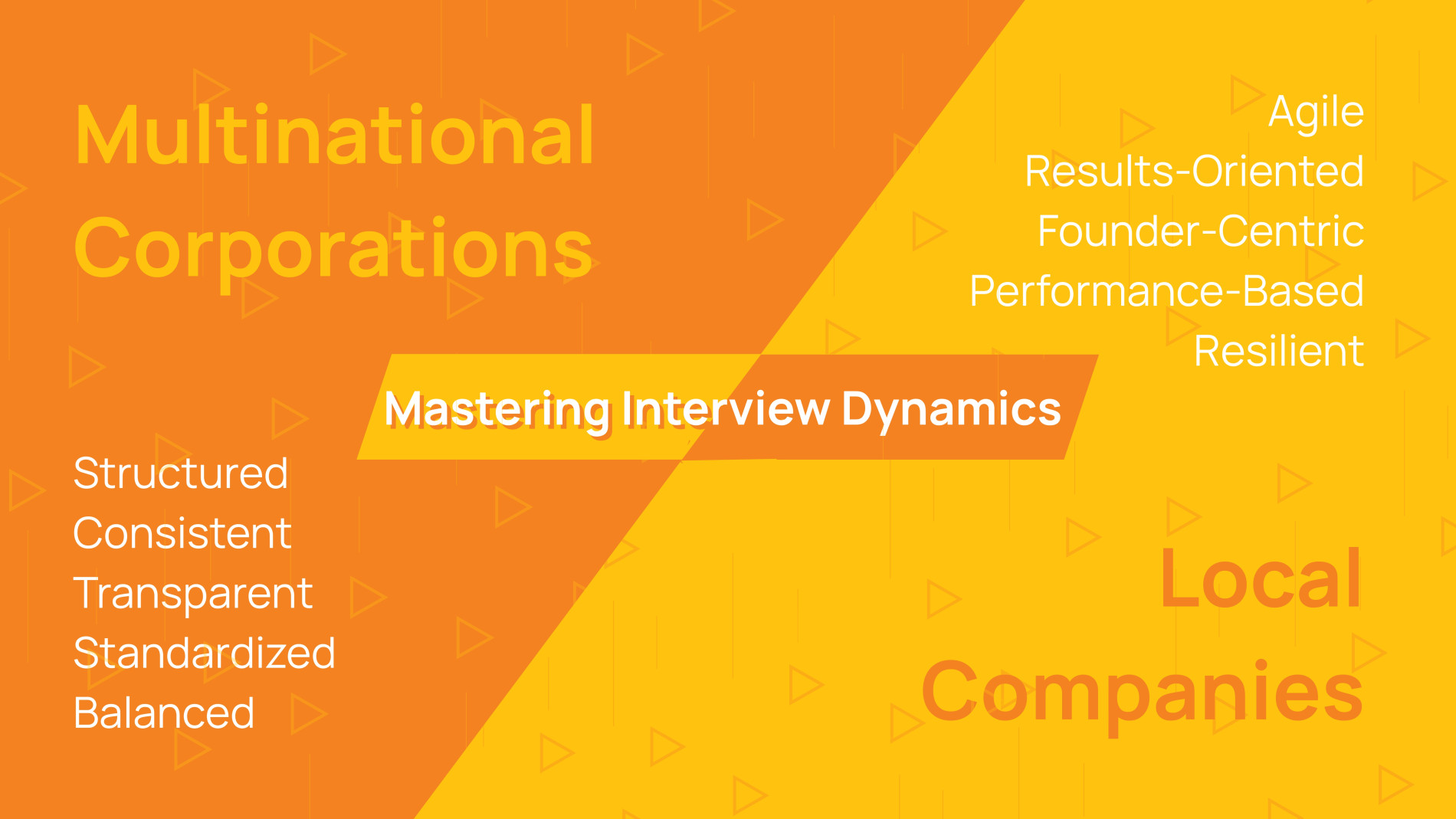 Multinational Corporations

Agile
Results-Oriented
Founder-Centric
Performance-Based
Resilient

Mastering Interview Dynamics

Structured
Consistent
Transparent
Standardized
Balanced

Local Companies